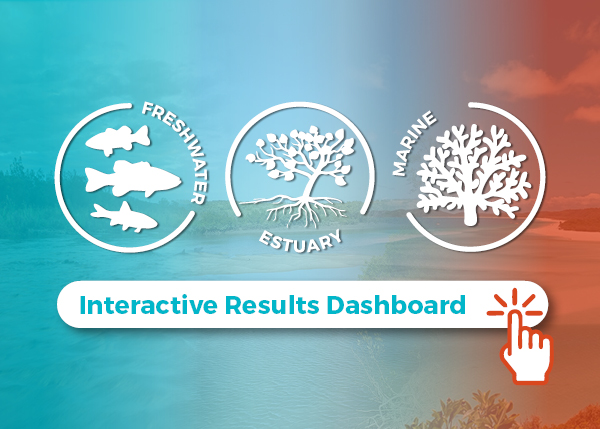 FRESHWATER

ESTUARY

MARINE

Interactive Results Dashboard